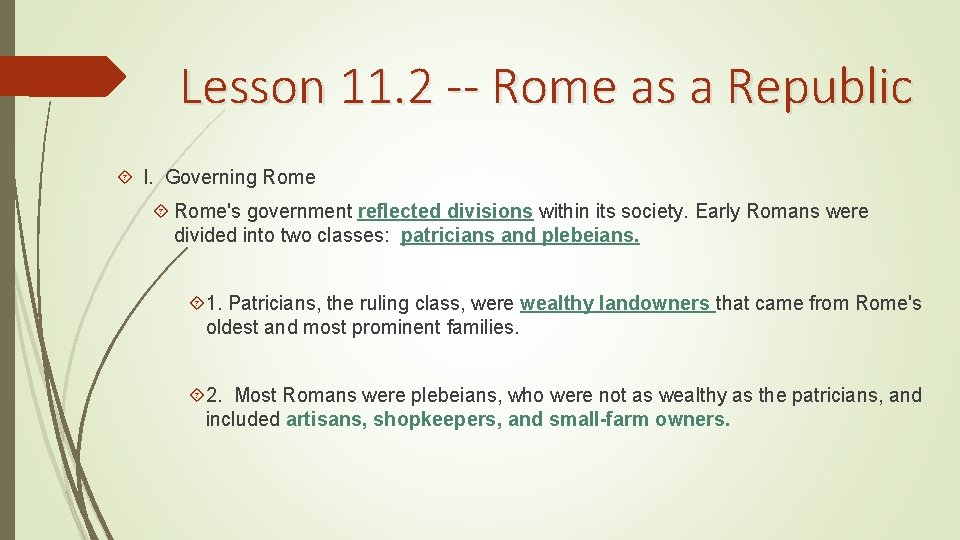 Lesson 11.2 -- Rome as a Republic

I. Governing Rome

Rome's government reflected divisions within its society. Early Romans were divided into two classes: patricians and plebeians.

1. Patricians, the ruling class, were wealthy landowners that came from Rome's oldest and most prominent families.

2. Most Romans were plebeians, who were not as wealthy as the patricians, and included artisans, shopkeepers, and small-farm owners.